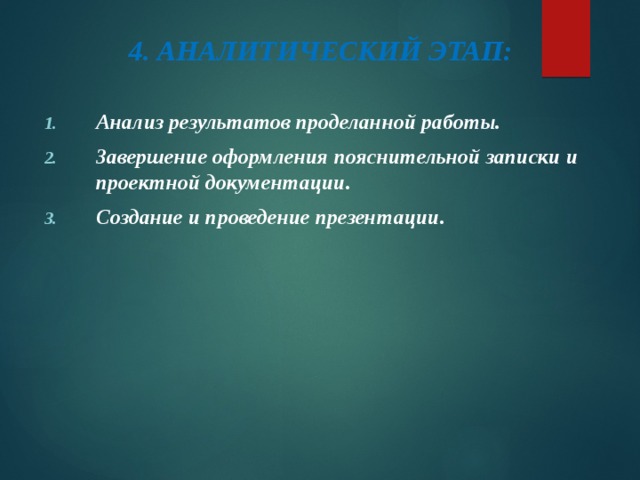 4. АНАЛИТИЧЕСКИЙ ЭТАП:

1. Анализ результатов проделанной работы.
2. Завершение оформления пояснительной записки и проектной документации.
3. Создание и проведение презентации.